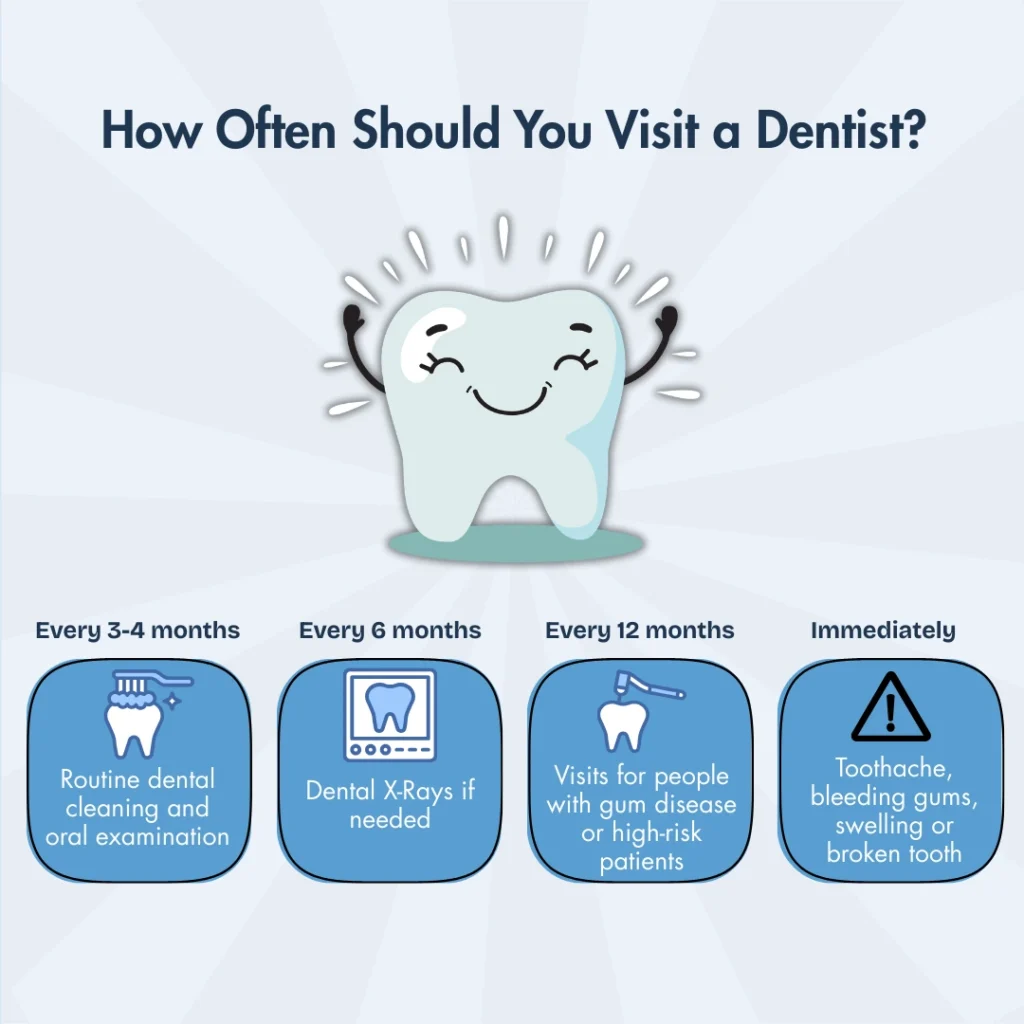 How Often Should You Visit a Dentist?

Every 3-4 months

Routine dental cleaning and oral examination

Every 6 months

Dental X-Rays if needed

Every 12 months

Visits for people with gum disease or high-risk patients

Immediately

Toothache, bleeding gums, swelling or broken tooth